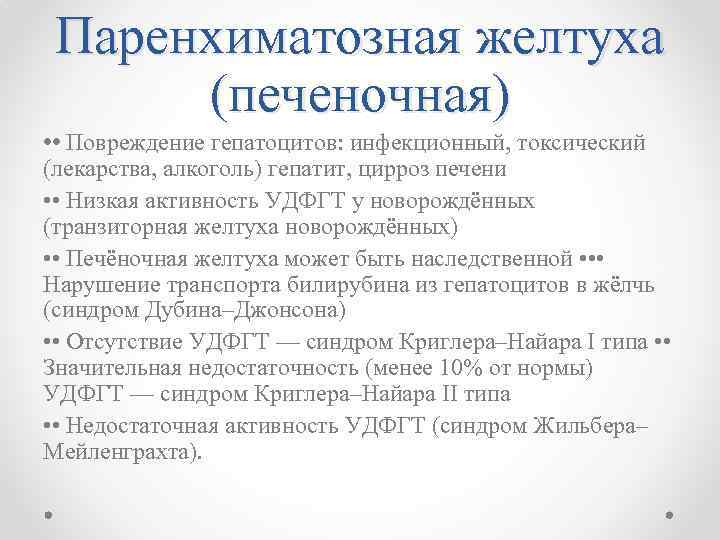 Паренхиматозная желтуха (печеночная)

•• Повреждение гепатоцитов: инфекционный, токсический (лекарства, алкоголь) гепатит, цирроз печени

•• Низкая активность УДФГТ у новорождённых (транзиторная желтуха новорождённых)

•• Печёночная желтуха может быть наследственной ••• Нарушение транспорта билирубина из гепатоцитов в жёлчь (синдром Дубина–Джонсона)

•• Отсутствие УДФГТ — синдром Криглера–Найара I типа •• Значительная недостаточность (менее 10% от нормы) УДФГТ — синдром Криглера–Найара II типа

•• Недостаточная активность УДФГТ (синдром Жильбера–Мейленграхта).